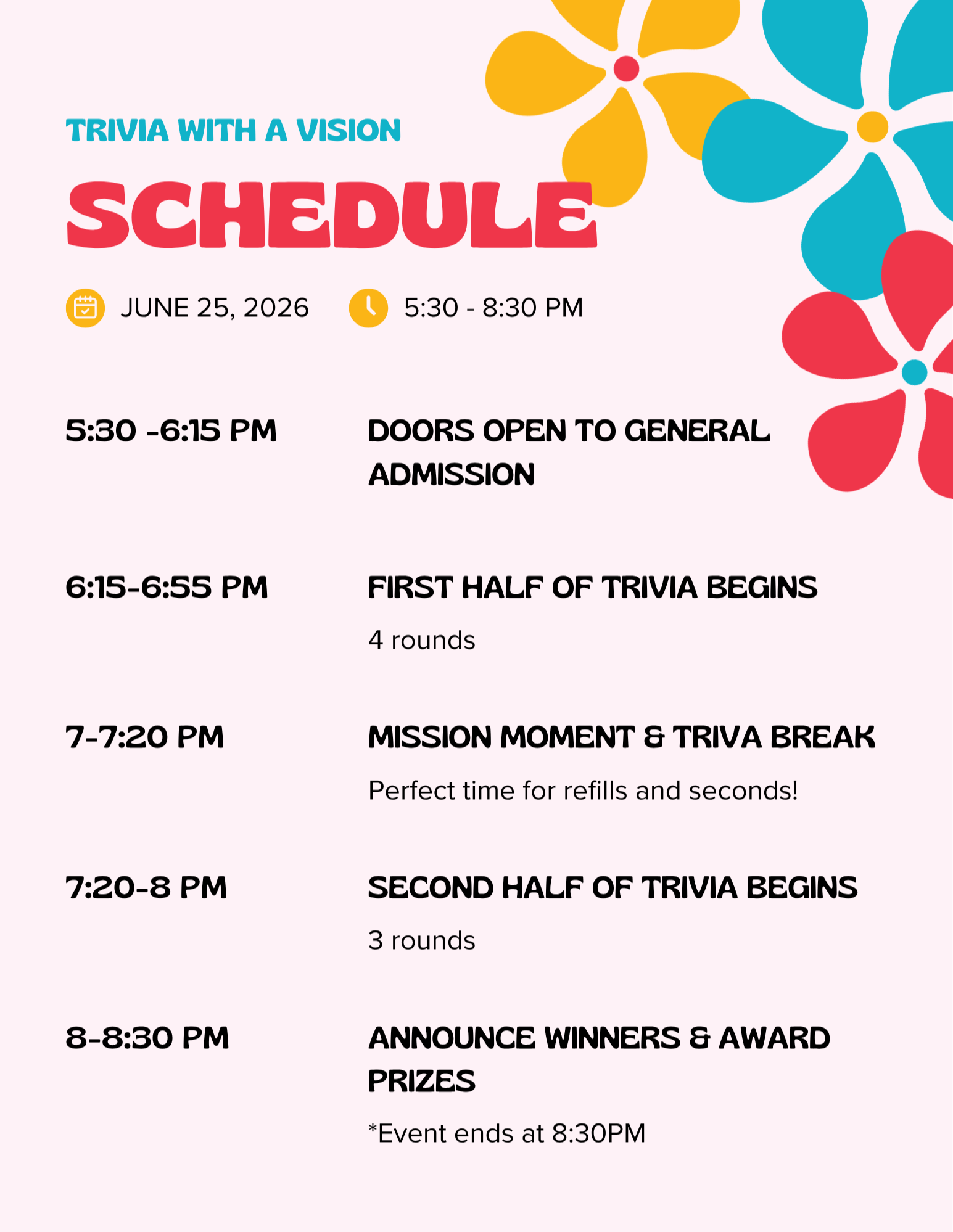 TRIVIA WITH A VISION

SCHEDULE

JUNE 25, 2026

5:30 - 8:30 PM

5:30 -6:15 PM

DOORS OPEN TO GENERAL ADMISSION

6:15-6:55 PM

FIRST HALF OF TRIVIA BEGINS

4 rounds

7-7:20 PM

MISSION MOMENT & TRIVA BREAK

Perfect time for refills and seconds!

7:20-8 PM

SECOND HALF OF TRIVIA BEGINS

3 rounds

8-8:30 PM

ANNOUNCE WINNERS & AWARD PRIZES

*Event ends at 8:30PM